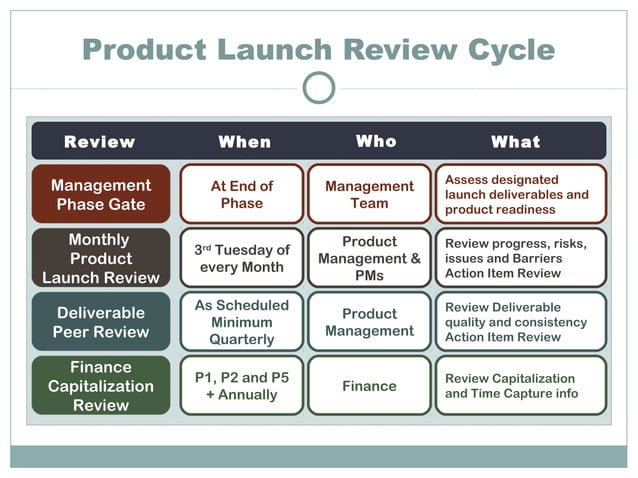 Product Launch Review Cycle

| Review | When | Who | What |
|---|---|---|---|
| Management Phase Gate | At End of Phase | Management Team | Assess designated launch deliverables and product readiness |
| Monthly Product Launch Review | 3rd Tuesday of every Month | Product Management & PMs | Review progress, risks, issues and Barriers Action Item Review |
| Deliverable Peer Review | As Scheduled Minimum Quarterly | Product Management | Review Deliverable quality and consistency Action Item Review |
| Finance Capitalization Review | P1, P2 and P5 + Annually | Finance | Review Capitalization and Time Capture info |